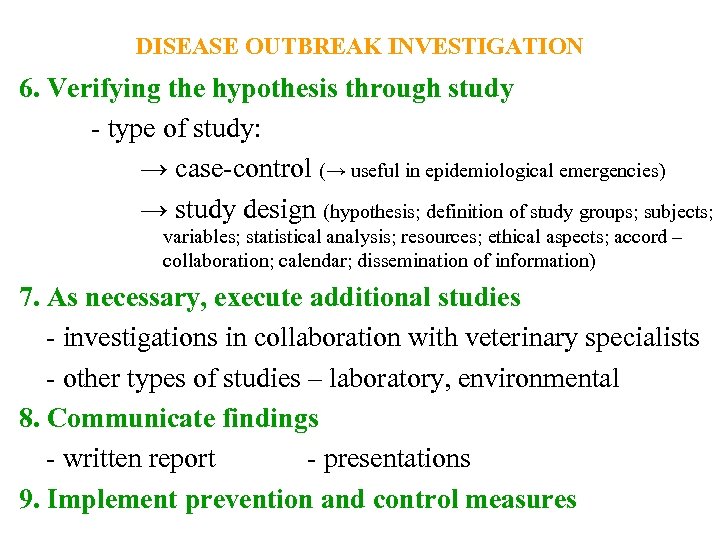 DISEASE OUTBREAK INVESTIGATION

6. Verifying the hypothesis through study

- type of study:

→ case-control (→ useful in epidemiological emergencies)

→ study design (hypothesis; definition of study groups; subjects; variables; statistical analysis; resources; ethical aspects; accord – collaboration; calendar; dissemination of information)

7. As necessary, execute additional studies

- investigations in collaboration with veterinary specialists

- other types of studies – laboratory, environmental

8. Communicate findings

- written report - presentations

9. Implement prevention and control measures